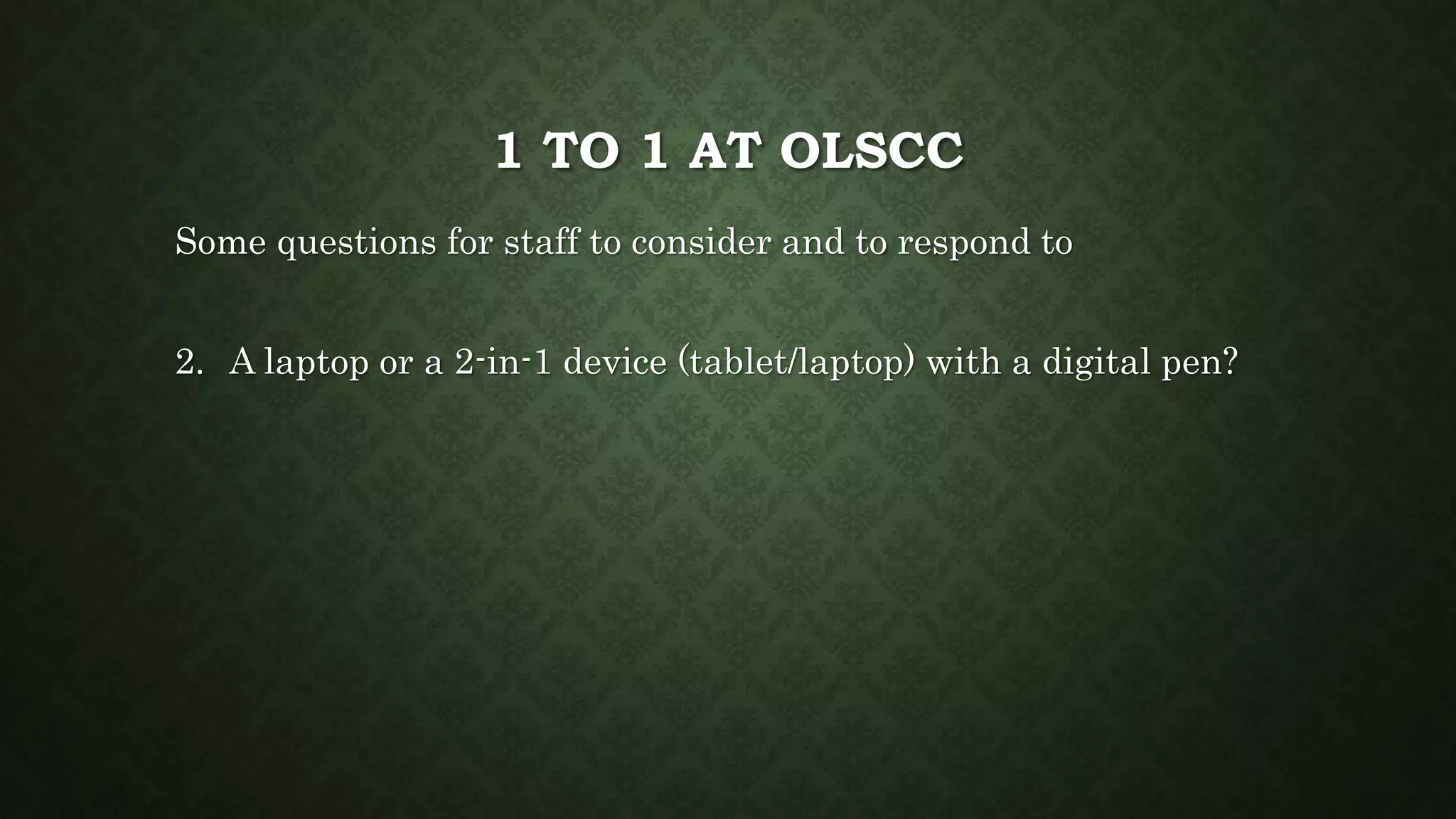 1 TO 1 AT OLSCC

Some questions for staff to consider and to respond to

2. A laptop or a 2-in-1 device (tablet/laptop) with a digital pen?